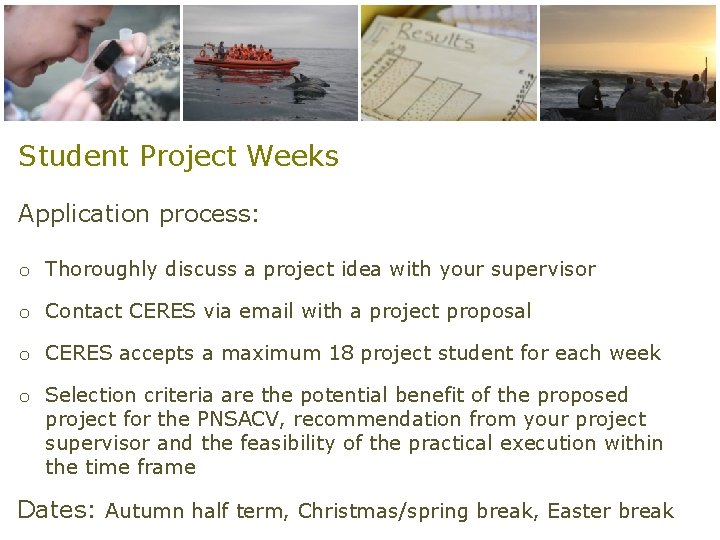 Results

Student Project Weeks

Application process:

o Thoroughly discuss a project idea with your supervisor

o Contact CERES via email with a project proposal

o CERES accepts a maximum 18 project student for each week

o Selection criteria are the potential benefit of the proposed project for the PNSACV, recommendation from your project supervisor and the feasibility of the practical execution within the time frame

Dates: Autumn half term, Christmas/spring break, Easter break